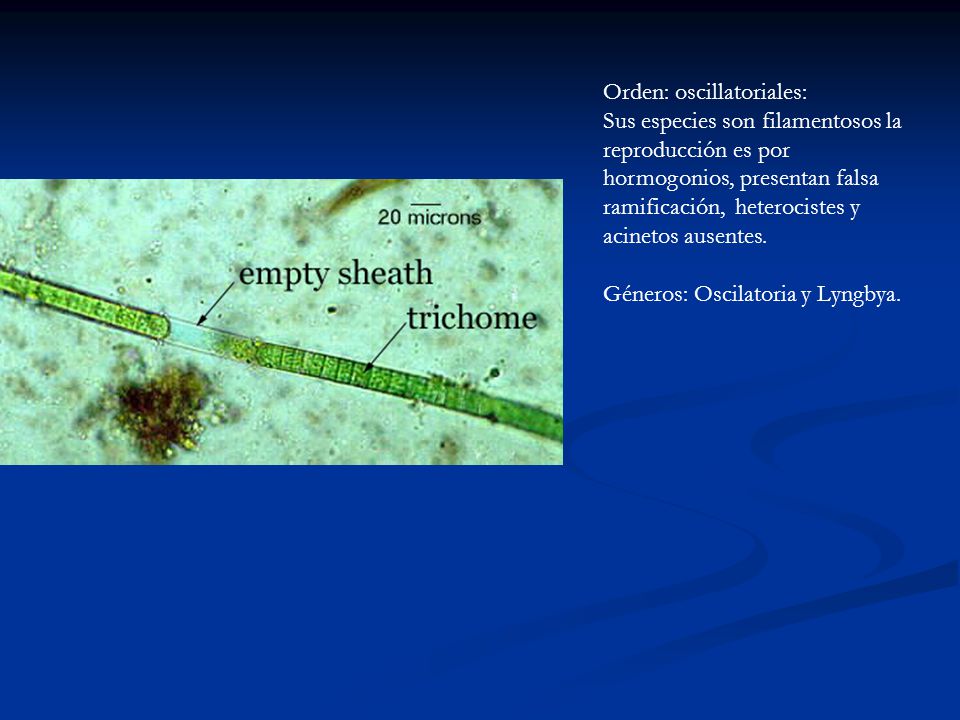 20 microns
empty sheath
trichome

Orden: oscillatoriales:
Sus especies son filamentosos la reproducción es por hormogonios, presentan falsa ramificación, heterocistes y acinetos ausentes.

Géneros: Oscilatoria y Lyngbya.